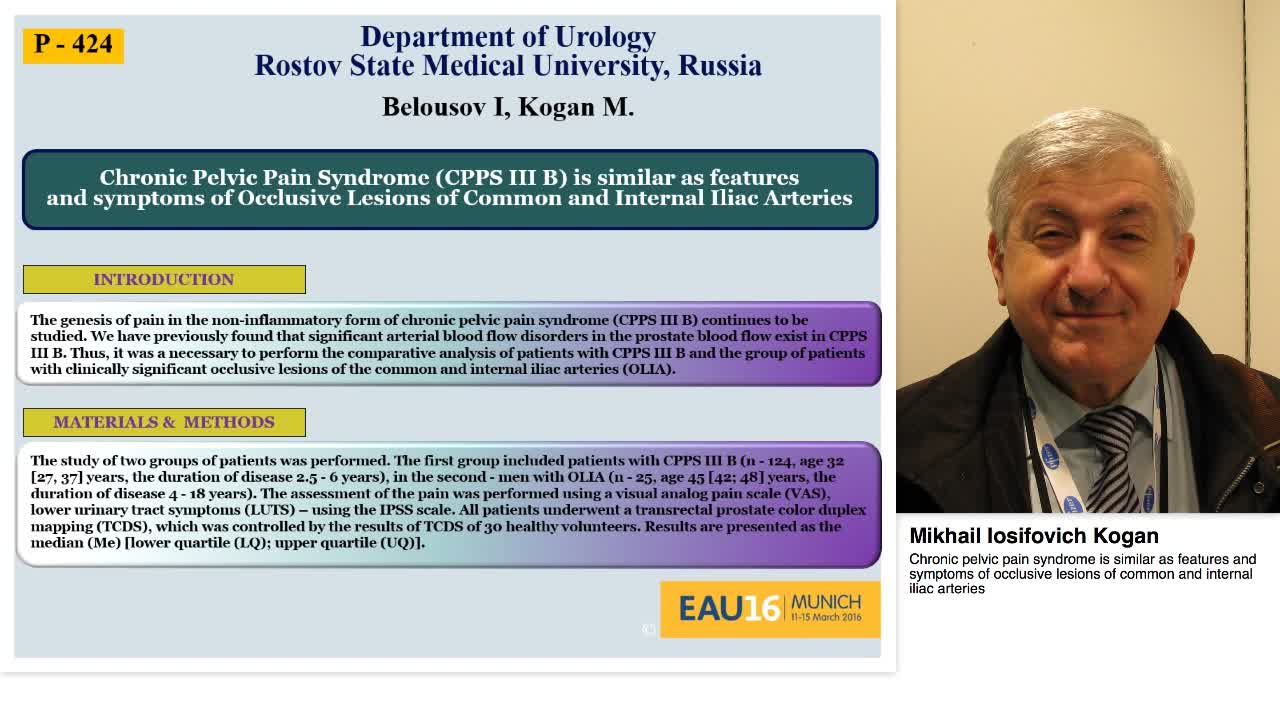 P - 424

Department of Urology
Rostov State Medical University, Russia

Belousov I, Kogan M.

Chronic Pelvic Pain Syndrome (CPPS III B) is similar as features and symptoms of Occlusive Lesions of Common and Internal Iliac Arteries

INTRODUCTION

The genesis of pain in the non-inflammatory form of chronic pelvic pain syndrome (CPPS III B) continues to be studied. We have previously found that significant arterial blood flow disorders in the prostate blood flow exist in CPPS III B. Thus, it was a necessary to perform the comparative analysis of patients with CPPS III B and the group of patients with clinically significant occlusive lesions of the common and internal iliac arteries (OLIA).

MATERIALS & METHODS

The study of two groups of patients was performed. The first group included patients with CPPS III B (n - 124, age 32 [27, 37] years, the duration of disease 2.5 - 6 years), in the second - men with OLIA (n - 25, age 45 [42; 48] years, the duration of disease 4 - 18 years). The assessment of the pain was performed using a visual analog pain scale (VAS), lower urinary tract symptoms (LUTS) – using the IPSS scale. All patients underwent a transrectal prostate color duplex mapping (TCDS), which was controlled by the results of TCDS of 30 healthy volunteers. Results are presented as the median (Me) [lower quartile (LQ); upper quartile (UQ)].

EAU16 MUNICH 11-15 March 2016

Mikhail Iosifovich Kogan
Chronic pelvic pain syndrome is similar as features and symptoms of occlusive lesions of common and internal iliac arteries